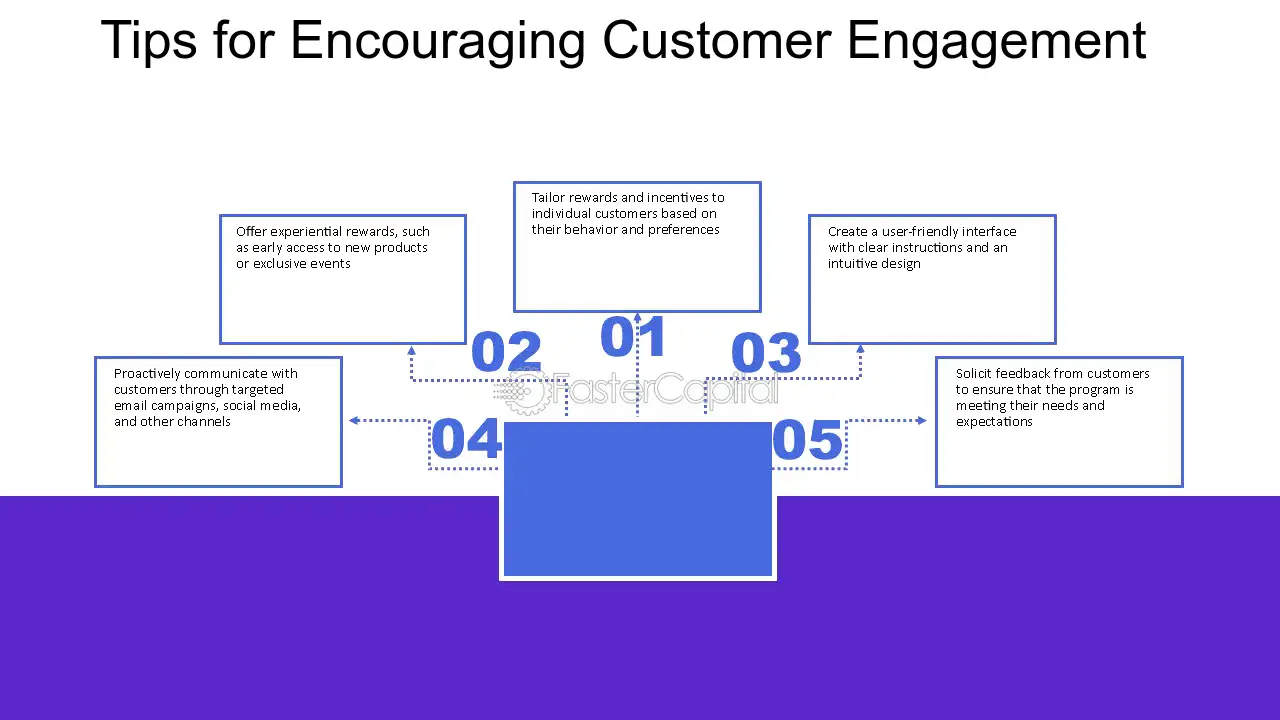 Tips for Encouraging Customer Engagement

01

Tailor rewards and incentives to individual customers based on their behavior and preferences

02

Offer experiential rewards, such as early access to new products or exclusive events

03

Create a user-friendly interface with clear instructions and an intuitive design

04

Proactively communicate with customers through targeted email campaigns, social media, and other channels

05

Solicit feedback from customers to ensure that the program is meeting their needs and expectations

FasterCapital